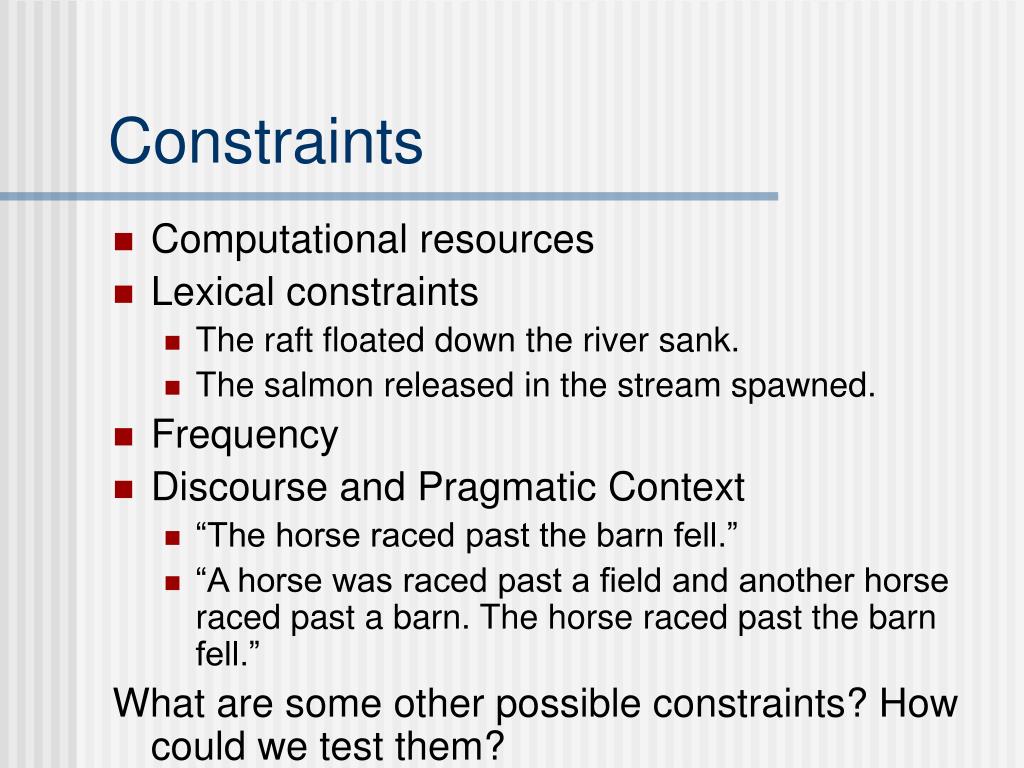 Constraints

- Computational resources
- Lexical constraints
  - The raft floated down the river sank.
  - The salmon released in the stream spawned.
- Frequency
- Discourse and Pragmatic Context
  - “The horse raced past the barn fell.”
  - “A horse was raced past a field and another horse raced past a barn. The horse raced past the barn fell.”

What are some other possible constraints? How could we test them?